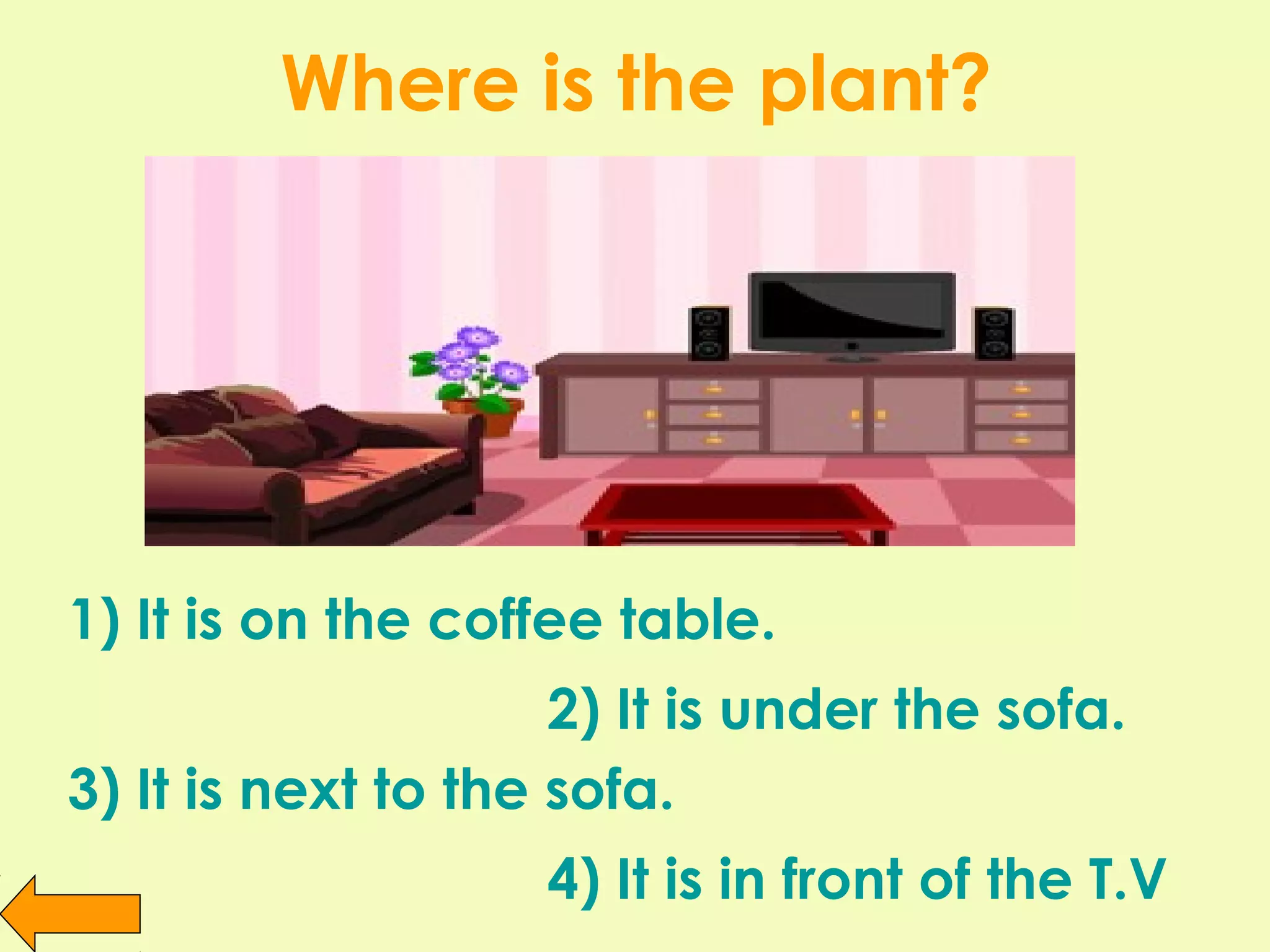 Where is the plant?

1) It is on the coffee table.

2) It is under the sofa.

3) It is next to the sofa.

4) It is in front of the T.V